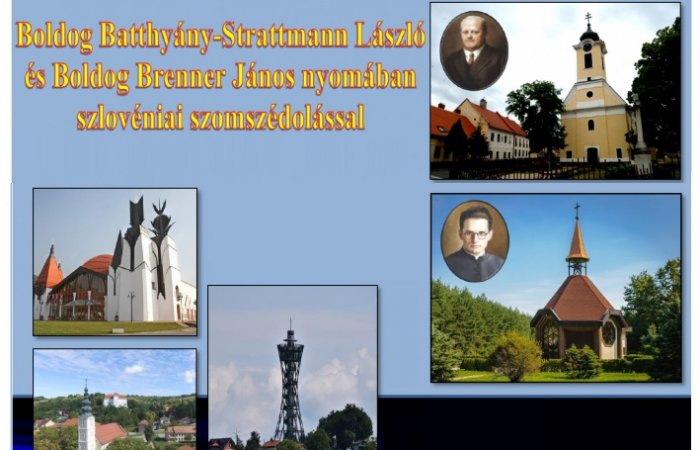 Boldog Batthyány-Strattmann László és Boldog Brenner János nyomában szlovéniai szomszédolással